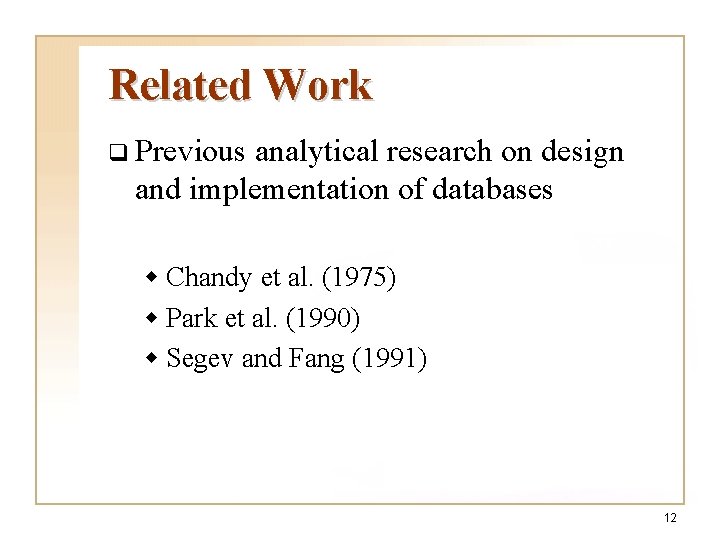 Related Work

❑ Previous analytical research on design and implementation of databases

◆ Chandy et al. (1975)
◆ Park et al. (1990)
◆ Segev and Fang (1991)

12